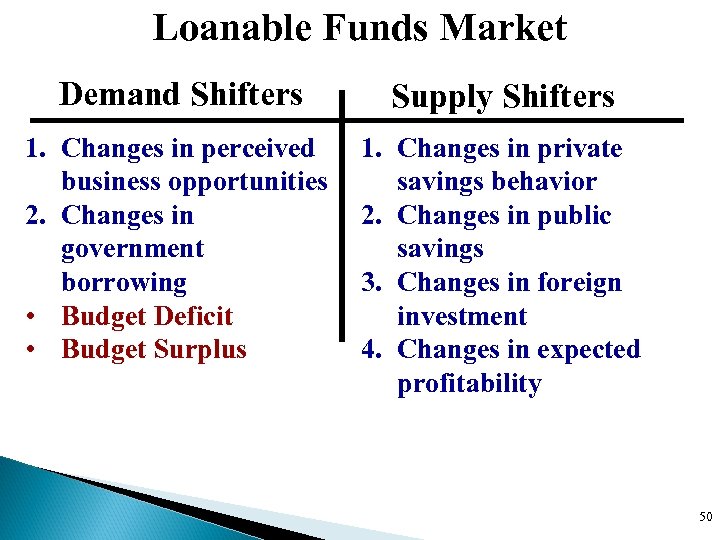 Loanable Funds Market

Demand Shifters

1. Changes in perceived business opportunities
2. Changes in government borrowing
• Budget Deficit
• Budget Surplus

Supply Shifters

1. Changes in private savings behavior
2. Changes in public savings
3. Changes in foreign investment
4. Changes in expected profitability

50